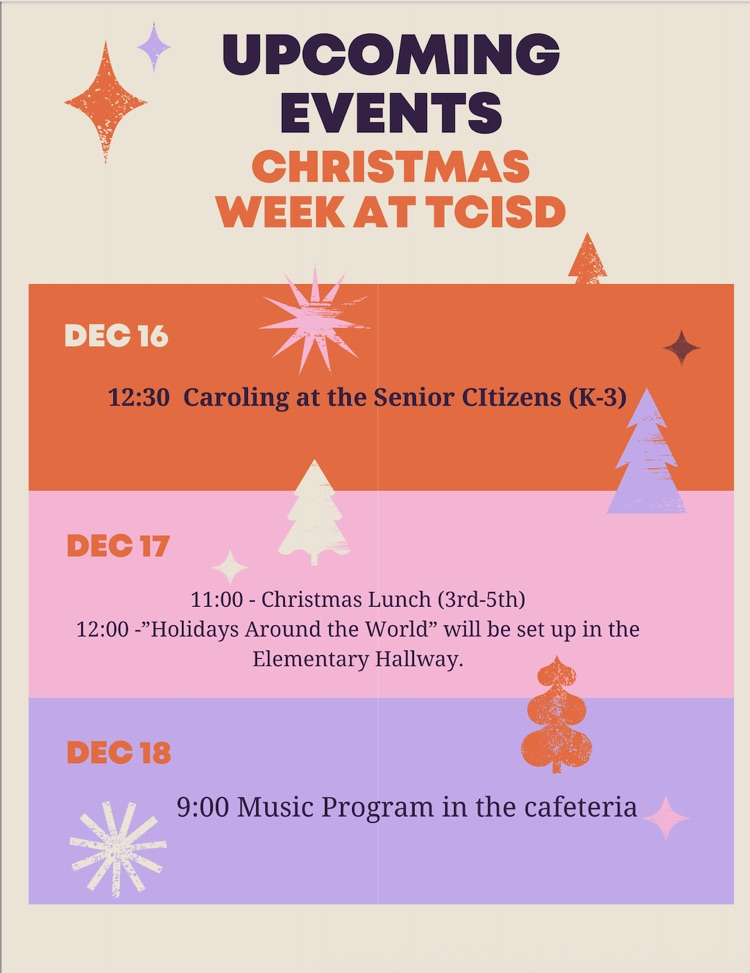 UPCOMING EVENTS
CHRISTMAS WEEK AT TCISD

DEC 16

12:30 Caroling at the Senior CItizens (K-3)

DEC 17

11:00 - Christmas Lunch (3rd-5th)
12:00 -"Holidays Around the World" will be set up in the Elementary Hallway.

DEC 18

9:00 Music Program in the cafeteria